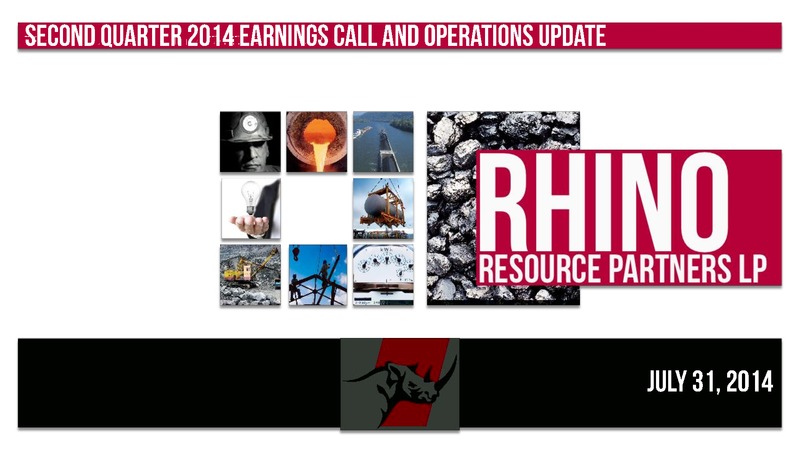 SECOND QUARTER 2014 EARNINGS CALL AND OPERATIONS UPDATE

RHINO
RESOURCE PARTNERS LP

JULY 31, 2014